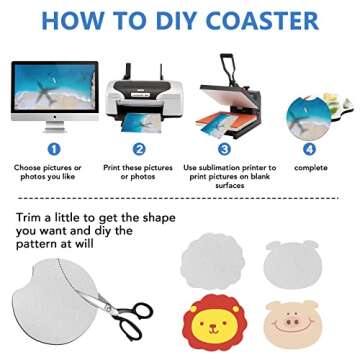 HOW TO DIY COASTER

1
Choose pictures or photos you like

2
Print these pictures or photos

3
Use sublimation printer to print pictures on blank surfaces

4
complete

Trim a little to get the shape you want and diy the pattern at will